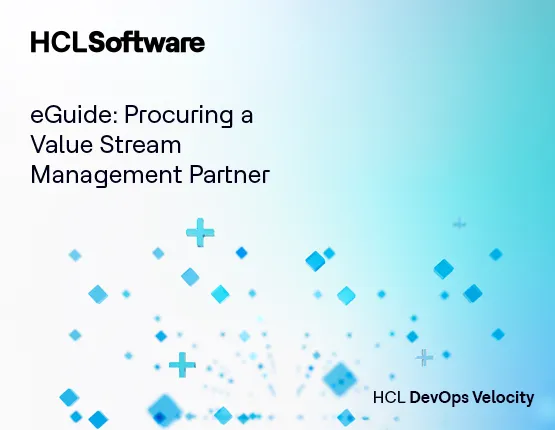 HCLSoftware

eGuide: Procuring a Value Stream Management Partner

HCL DevOps Velocity